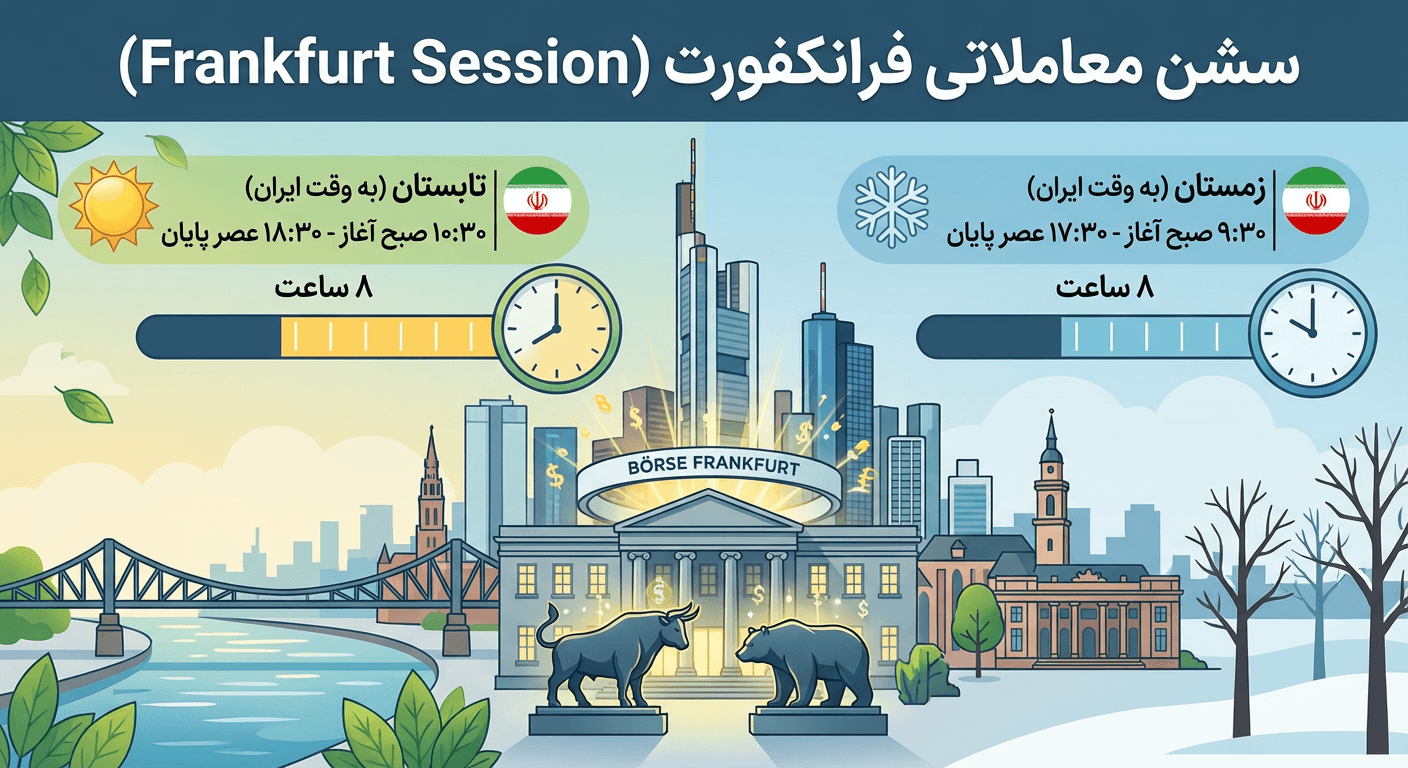 سشن معاملاتی فرانکفورت (Frankfurt Session)

زمستان (به وقت ایران)
۹:۳۰ صبح آغاز - ۱۷:۳۰ عصر پایان

۸ ساعت

تابستان (به وقت ایران)
۱۰:۳۰ صبح آغاز - ۱۸:۳۰ عصر پایان

۸ ساعت

BÖRSE FRANKFURT